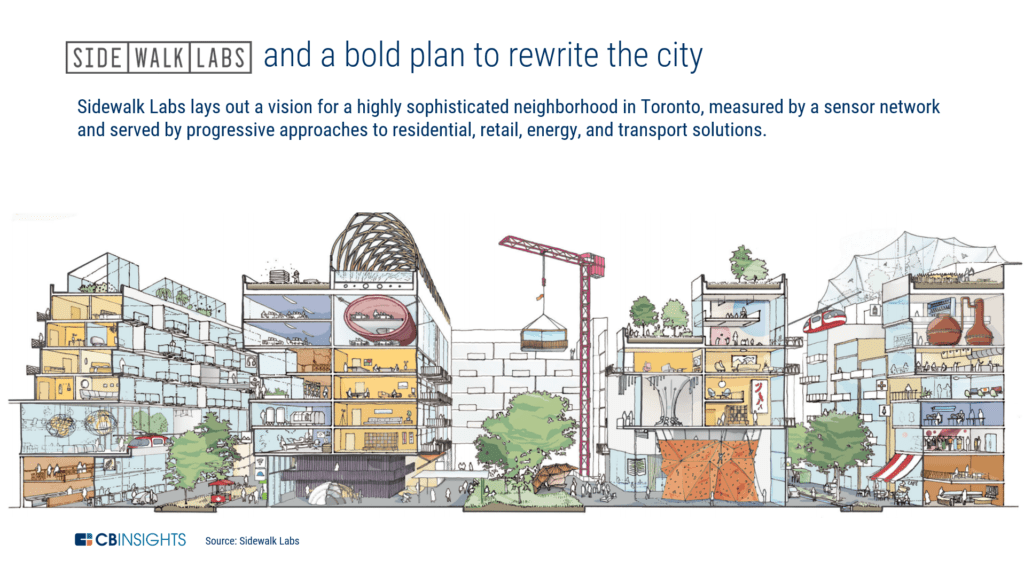 SIDE WALK LABS and a bold plan to rewrite the city

Sidewalk Labs lays out a vision for a highly sophisticated neighborhood in Toronto, measured by a sensor network and served by progressive approaches to residential, retail, energy, and transport solutions.

CBINSIGHTS Source: Sidewalk Labs